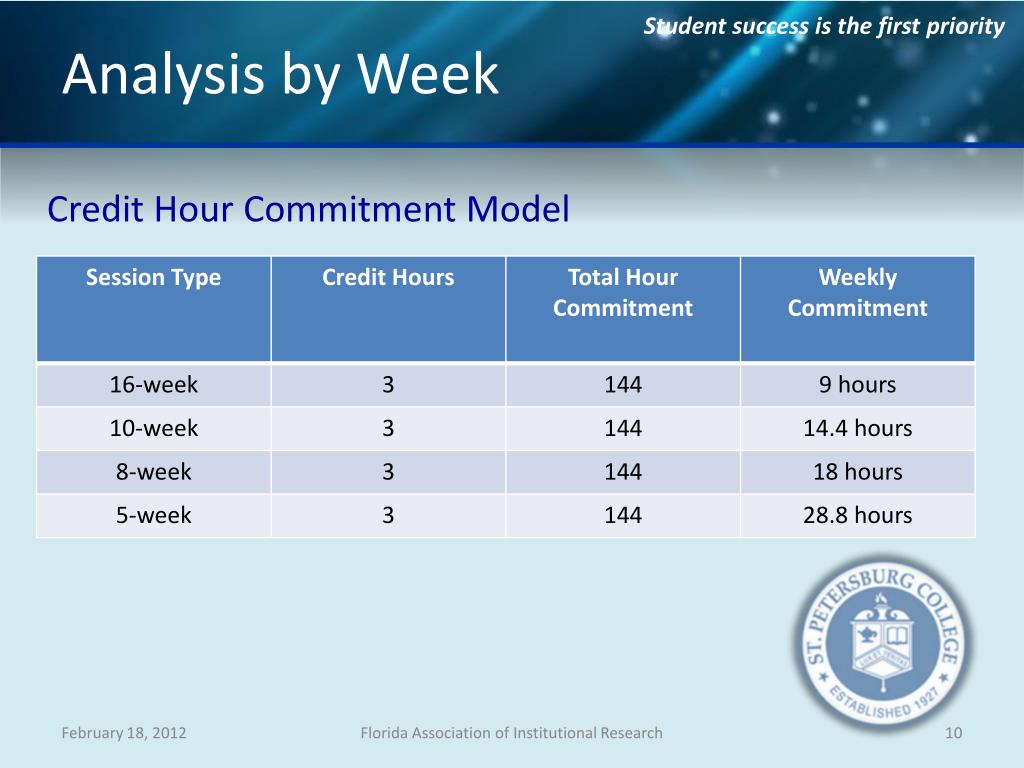 Student success is the first priority

Analysis by Week

Credit Hour Commitment Model

| Session Type | Credit Hours | Total Hour Commitment | Weekly Commitment |
|---|---|---|---|
| 16-week | 3 | 144 | 9 hours |
| 10-week | 3 | 144 | 14.4 hours |
| 8-week | 3 | 144 | 18 hours |
| 5-week | 3 | 144 | 28.8 hours |

ST. PETERSBURG COLLEGE
ESTABLISHED 1927

February 18, 2012

Florida Association of Institutional Research

10